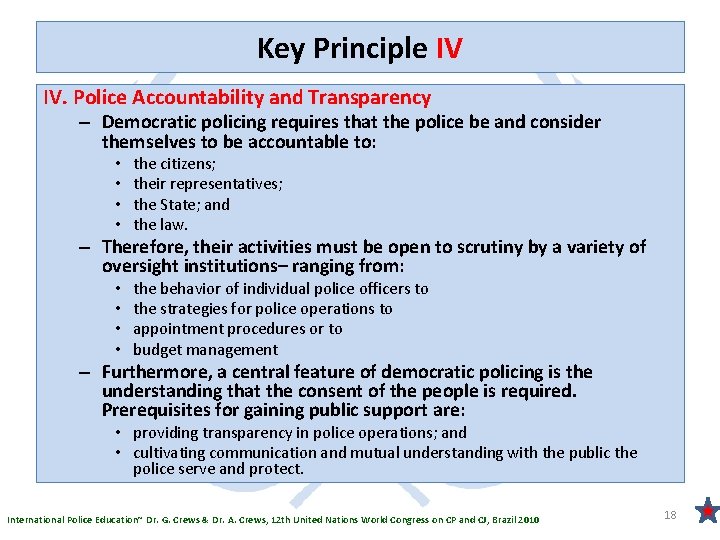 Key Principle IV

IV. Police Accountability and Transparency

– Democratic policing requires that the police be and consider themselves to be accountable to:
• the citizens;
• their representatives;
• the State; and
• the law.

– Therefore, their activities must be open to scrutiny by a variety of oversight institutions– ranging from:
• the behavior of individual police officers to
• the strategies for police operations to
• appointment procedures or to
• budget management

– Furthermore, a central feature of democratic policing is the understanding that the consent of the people is required. Prerequisites for gaining public support are:
• providing transparency in police operations; and
• cultivating communication and mutual understanding with the public the police serve and protect.

International Police Education" Dr. G. Crews & Dr. A. Crews, 12th United Nations World Congress on CP and CJ, Brazil 2010

18